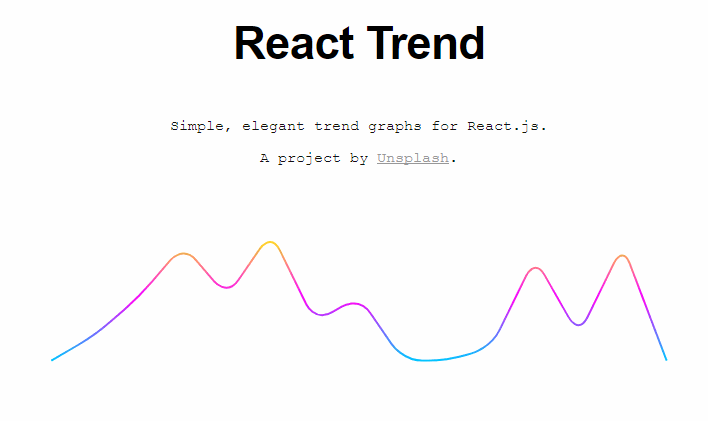 React Trend

Simple, elegant trend graphs for React.js.

A project by Unsplash.